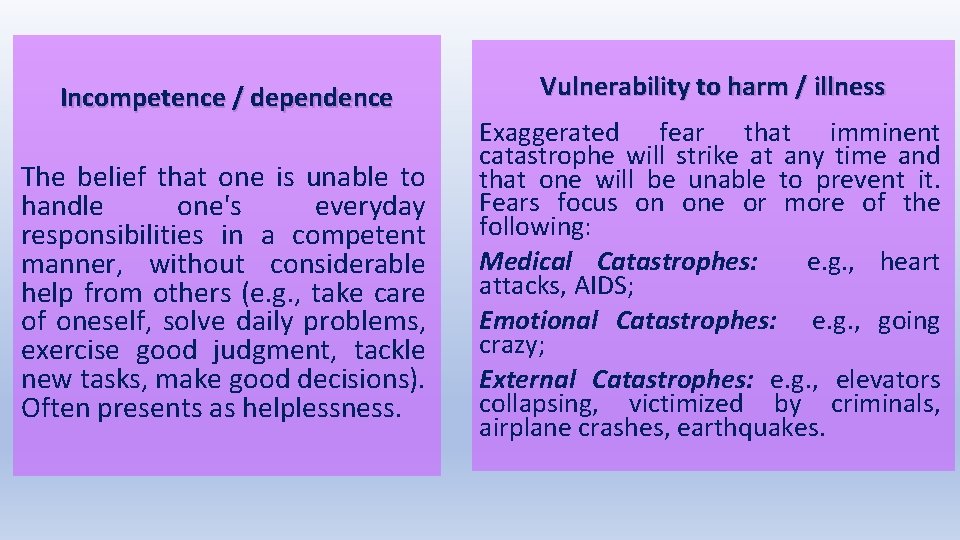 Incompetence / dependence

The belief that one is unable to handle one's everyday responsibilities in a competent manner, without considerable help from others (e.g., take care of oneself, solve daily problems, exercise good judgment, tackle new tasks, make good decisions). Often presents as helplessness.

Vulnerability to harm / illness

Exaggerated fear that imminent catastrophe will strike at any time and that one will be unable to prevent it. Fears focus on one or more of the following:

Medical Catastrophes: e.g., heart attacks, AIDS;

Emotional Catastrophes: e.g., going crazy;

External Catastrophes: e.g., elevators collapsing, victimized by criminals, airplane crashes, earthquakes.